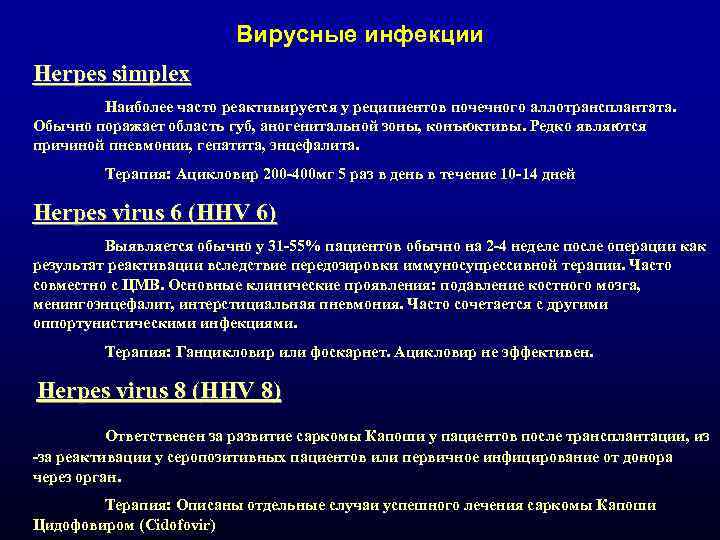 Вирусные инфекции

Herpes simplex

Наиболее часто реактивируется у реципиентов почечного аллотрансплантата. Обычно поражает область губ, аногенитальной зоны, конъюктивы. Редко являются причиной пневмонии, гепатита, энцефалита.

Терапия: Ацикловир 200-400мг 5 раз в день в течение 10-14 дней

Herpes virus 6 (HHV 6)

Выявляется обычно у 31-55% пациентов обычно на 2-4 неделе после операции как результат реактивации вследствие передозировки иммуносупрессивной терапии. Часто совместно с ЦМВ. Основные клинические проявления: подавление костного мозга, менингоэнцефалит, интерстициальная пневмония. Часто сочетается с другими оппортунистическими инфекциями.

Терапия: Ганцикловир или фоскарнет. Ацикловир не эффективен.

Herpes virus 8 (HHV 8)

Ответственен за развитие саркомы Капоши у пациентов после трансплантации, из -за реактивации у серопозитивных пациентов или первичное инфицирование от донора через орган.

Терапия: Описаны отдельные случаи успешного лечения саркомы Капоши Цидофовиром (Cidofovir)